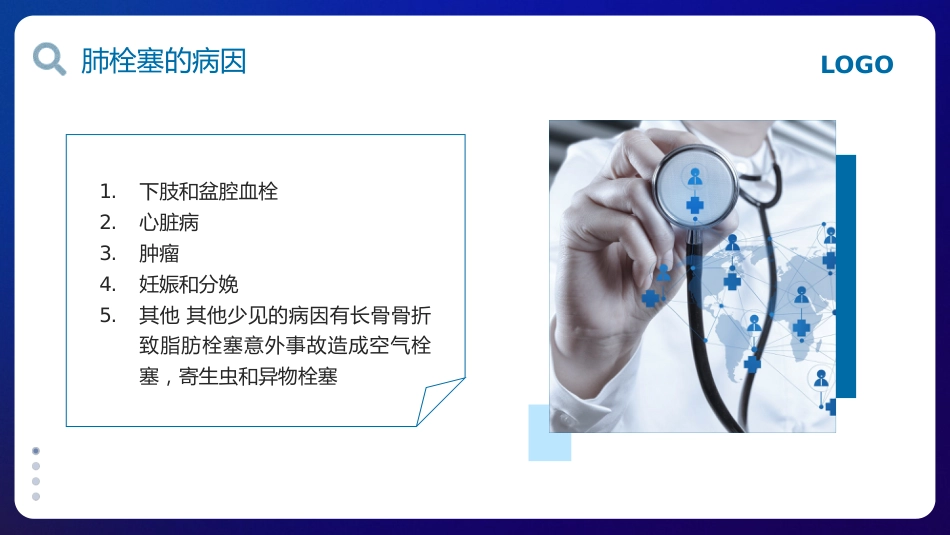 肺栓塞的病因

LOGO

1. 下肢和盆腔血栓
2. 心脏病
3. 肿瘤
4. 妊娠和分娩
5. 其他 其他少见的病因有长骨骨折致脂肪栓塞意外事故造成空气栓塞，寄生虫和异物栓塞